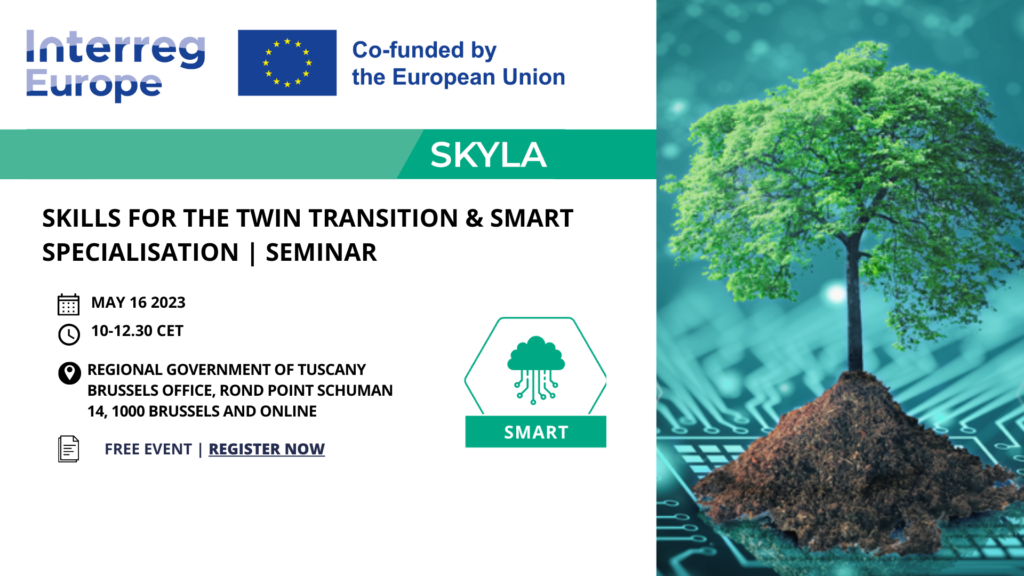 Interreg Europe

Co-funded by the European Union

SKYLA

SKILLS FOR THE TWIN TRANSITION & SMART SPECIALISATION | SEMINAR

MAY 16 2023

10-12.30 CET

REGIONAL GOVERNMENT OF TUSCANY BRUSSELS OFFICE, ROND POINT SCHUMAN 14, 1000 BRUSSELS AND ONLINE

FREE EVENT | REGISTER NOW

SMART